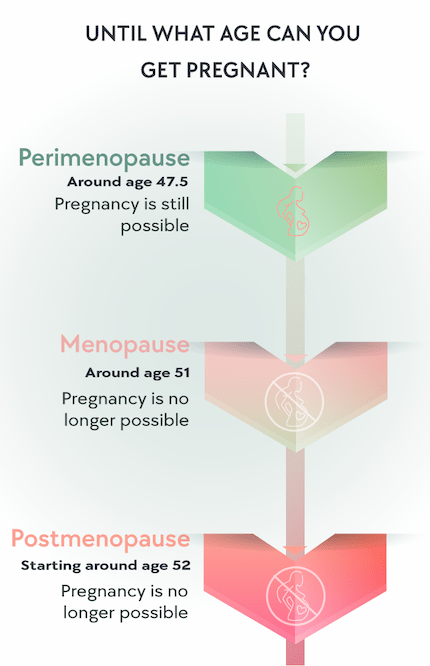 UNTIL WHAT AGE CAN YOU GET PREGNANT?

Perimenopause
Around age 47.5
Pregnancy is still possible

Menopause
Around age 51
Pregnancy is no longer possible

Postmenopause
Starting around age 52
Pregnancy is no longer possible